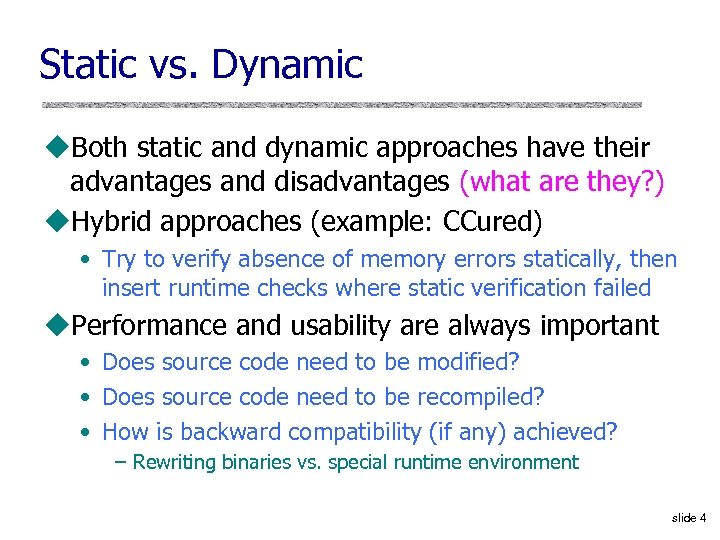 Static vs. Dynamic

◆Both static and dynamic approaches have their advantages and disadvantages (what are they?)

◆Hybrid approaches (example: CCured)

• Try to verify absence of memory errors statically, then insert runtime checks where static verification failed

◆Performance and usability are always important

• Does source code need to be modified?

• Does source code need to be recompiled?

• How is backward compatibility (if any) achieved?

– Rewriting binaries vs. special runtime environment

slide 4